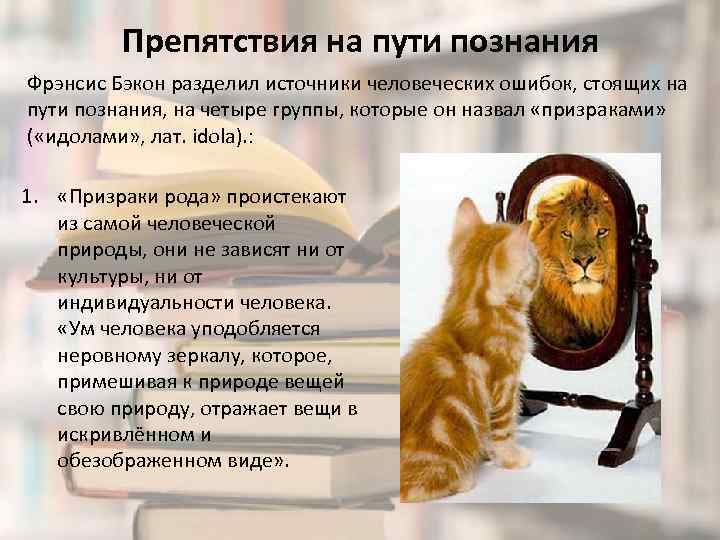 Препятствия на пути познания

Фрэнсис Бэкон разделил источники человеческих ошибок, стоящих на пути познания, на четыре группы, которые он назвал «призраками» («идолами», лат. idola).:

1. «Призраки рода» проистекают из самой человеческой природы, они не зависят ни от культуры, ни от индивидуальности человека. «Ум человека уподобляется неровному зеркалу, которое, примешивая к природе вещей свою природу, отражает вещи в искривлённом и обезображенном виде».